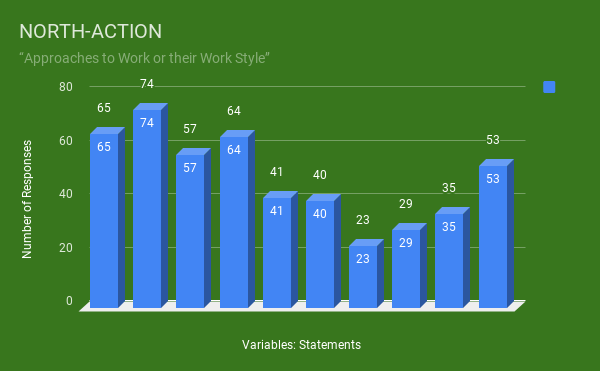 NORTH-ACTION

“Approaches to Work or their Work Style”

Number of Responses

80
60
40
20
0

65
65
74
74
57
57
64
64
41
41
40
40
23
23
29
29
35
35
53
53

Variables: Statements